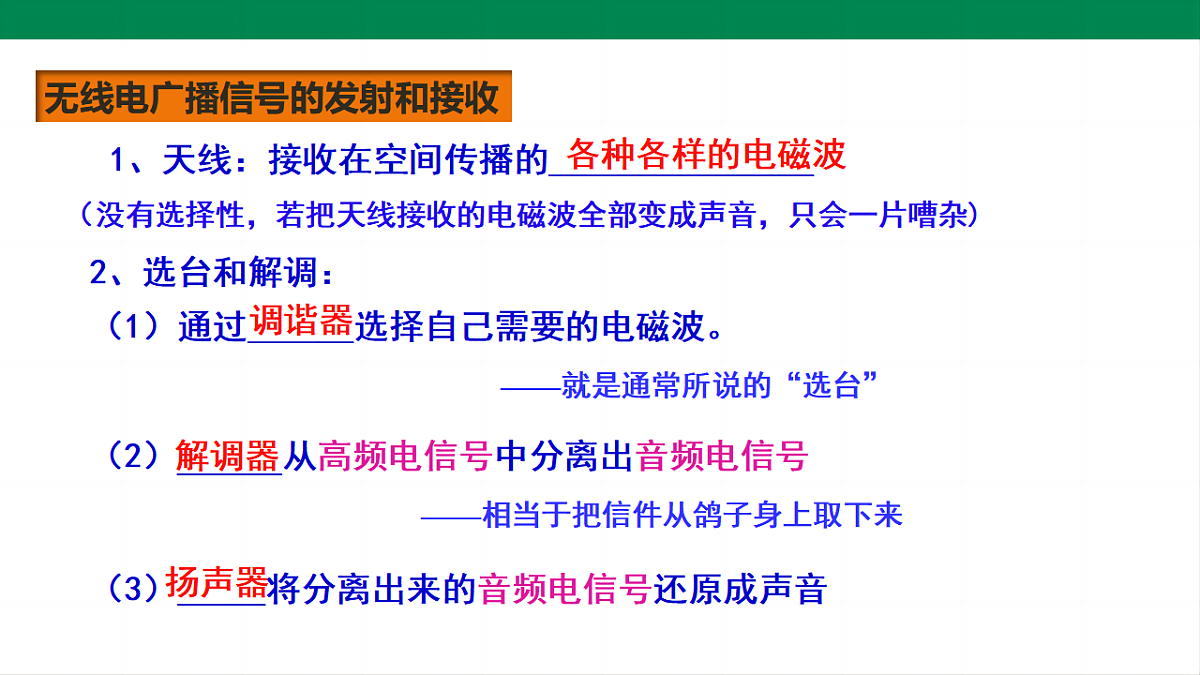 无线电广播信号的发射和接收

1、天线：接收在空间传播的各种各样的电磁波

（没有选择性，若把天线接收的电磁波全部变成声音，只会一片嘈杂）

2、选台和解调：

（1）通过调谐器选择自己需要的电磁波。

——就是通常所说的“选台”

（2）解调器从高频电信号中分离出音频电信号

——相当于把信件从鸽子身上取下来

（3）扬声器将分离出来的音频电信号还原成声音